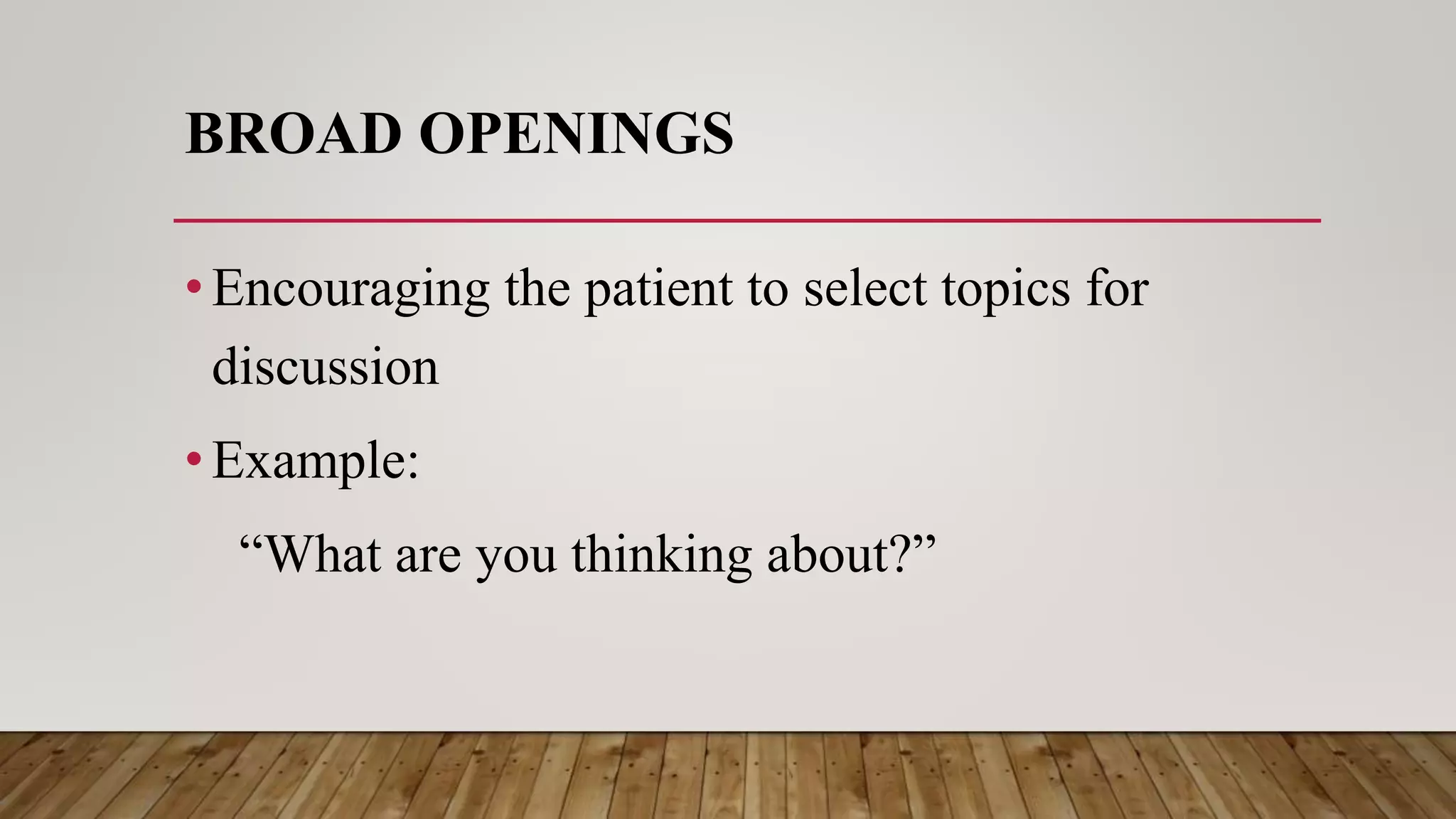 BROAD OPENINGS

• Encouraging the patient to select topics for discussion

• Example:

“What are you thinking about?”